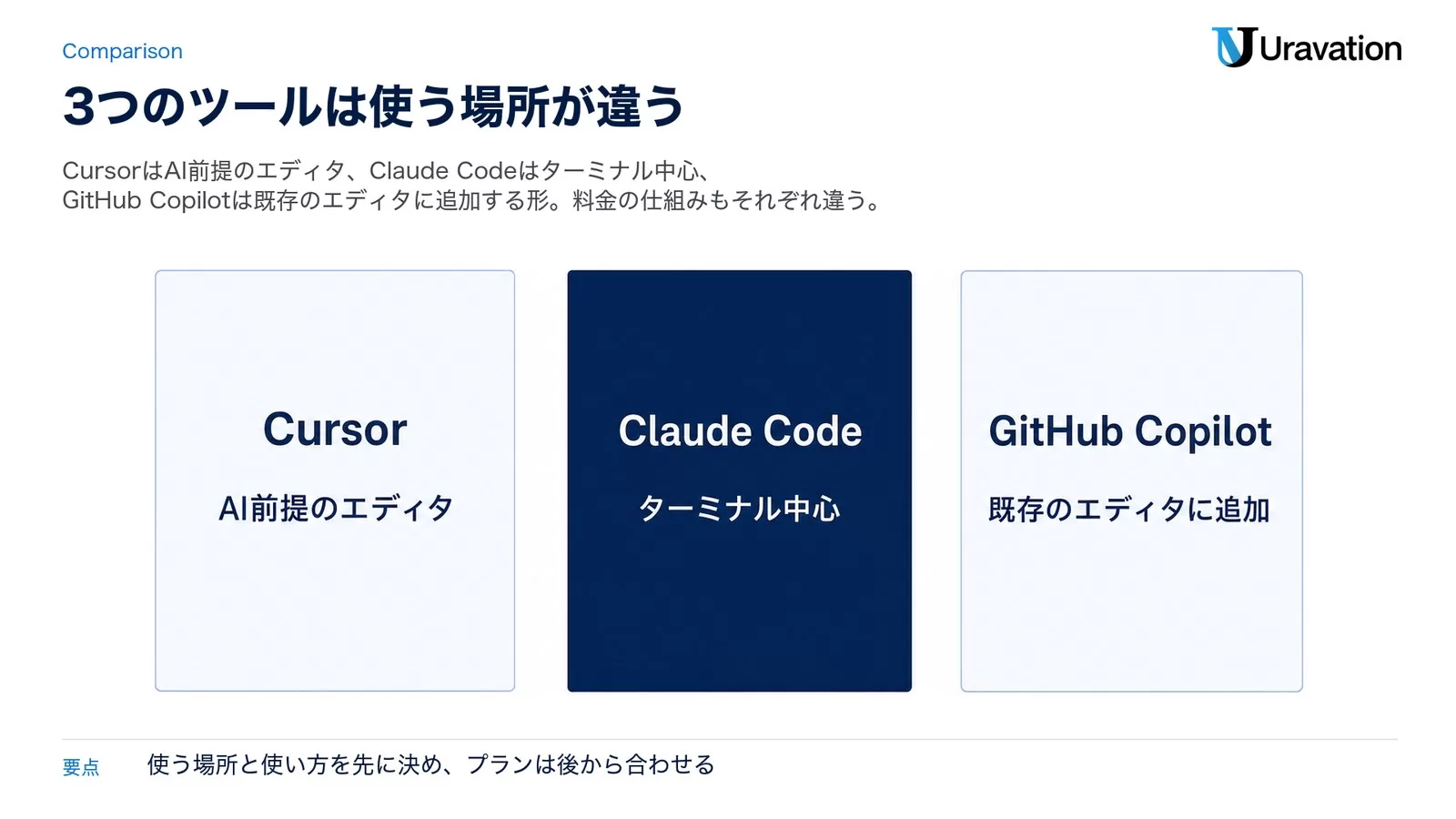 Comparison

Uravation

3つのツールは使う場所が違う

CursorはAI前提のエディタ、Claude Codeはターミナル中心、
GitHub Copilotは既存のエディタに追加する形。料金の仕組みもそれぞれ違う。

Cursor

AI前提のエディタ

Claude Code

ターミナル中心

GitHub Copilot

既存のエディタに追加

要点

使う場所と使い方を先に決め、プランは後から合わせる